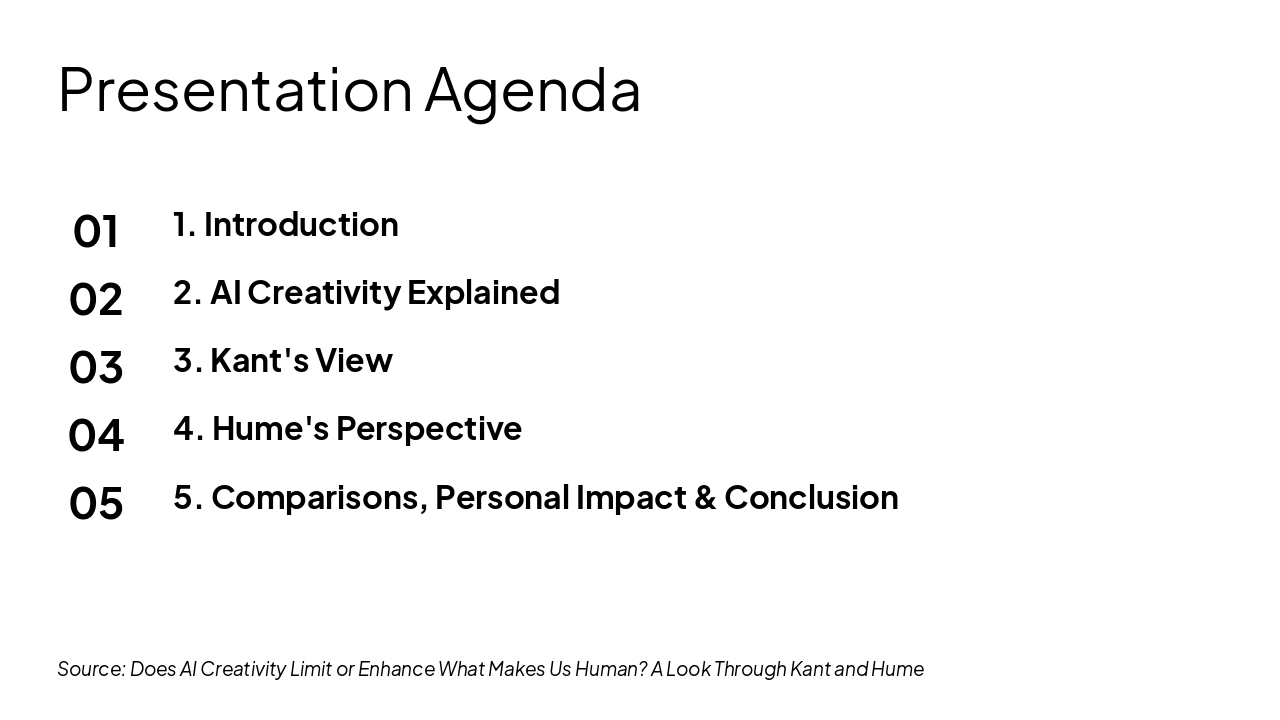 Presentation Agenda

01 1. Introduction

02 2. AI Creativity Explained

03 3. Kant's View

04 4. Hume's Perspective

05 5. Comparisons, Personal Impact & Conclusion

Source: Does AI Creativity Limit or Enhance What Makes Us Human? A Look Through Kant and Hume